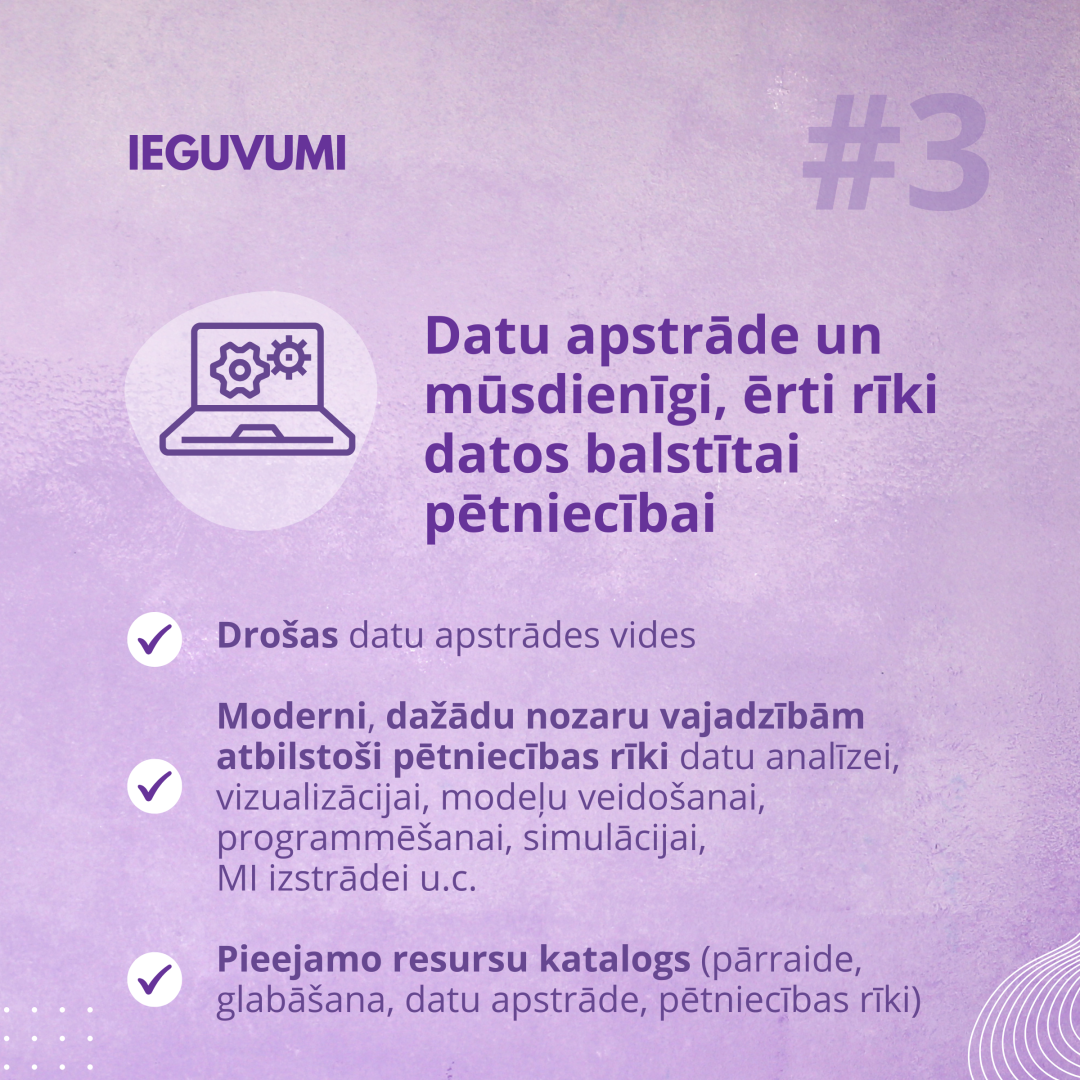 IEGUVUMI

#3

Datu apstrāde un mūsdienīgi, ērti rīki datos balstītai pētniecībai

Drošas datu apstrādes vides

Moderni, dažādu nozaru vajadzībām atbilstoši pētniecības rīki datu analīzei, vizualizācijai, modeļu veidošanai, programmēšanai, simulācijai, MI izstrādei u.c.

Pieejamo resursu katalogs (pārraide, glabāšana, datu apstrāde, pētniecības rīki)